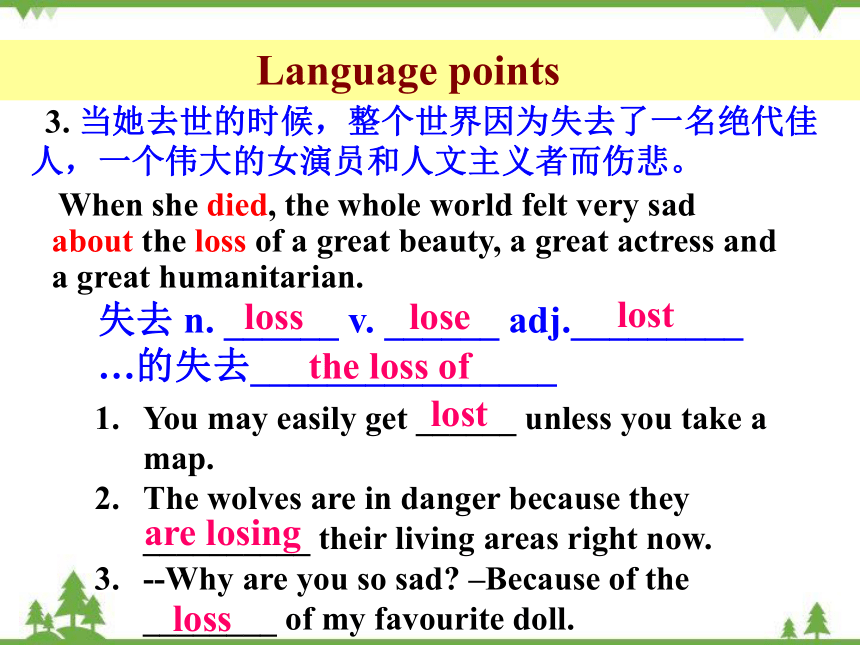 Language points

3. 当她去世的时候，整个世界因为失去了一名绝代佳人，一个伟大的女演员和人文主义者而伤悲。

When she died, the whole world felt very sad about the loss of a great beauty, a great actress and a great humanitarian.

失去 n. loss v. lose adj. lost
…的失去 the loss of

1. You may easily get lost unless you take a map.
2. The wolves are in danger because they are losing their living areas right now.
3. --Why are you so sad? –Because of the loss of my favourite doll.